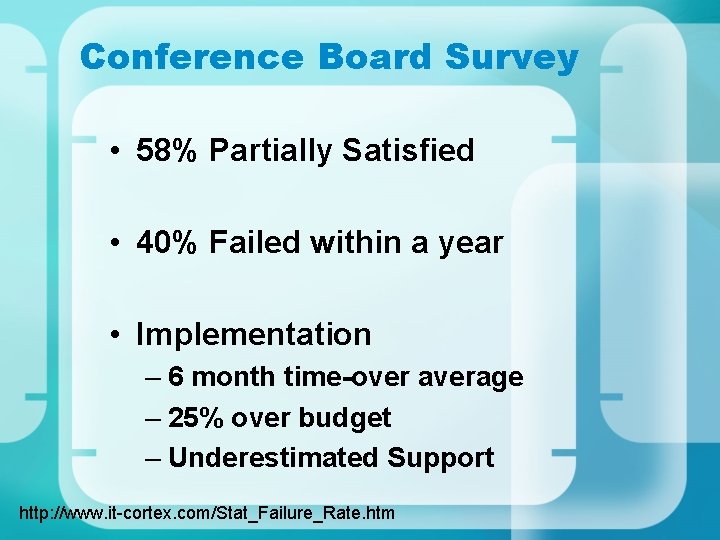 Conference Board Survey

• 58% Partially Satisfied

• 40% Failed within a year

• Implementation
– 6 month time-over average
– 25% over budget
– Underestimated Support

http://www.it-cortex.com/Stat_Failure_Rate.htm